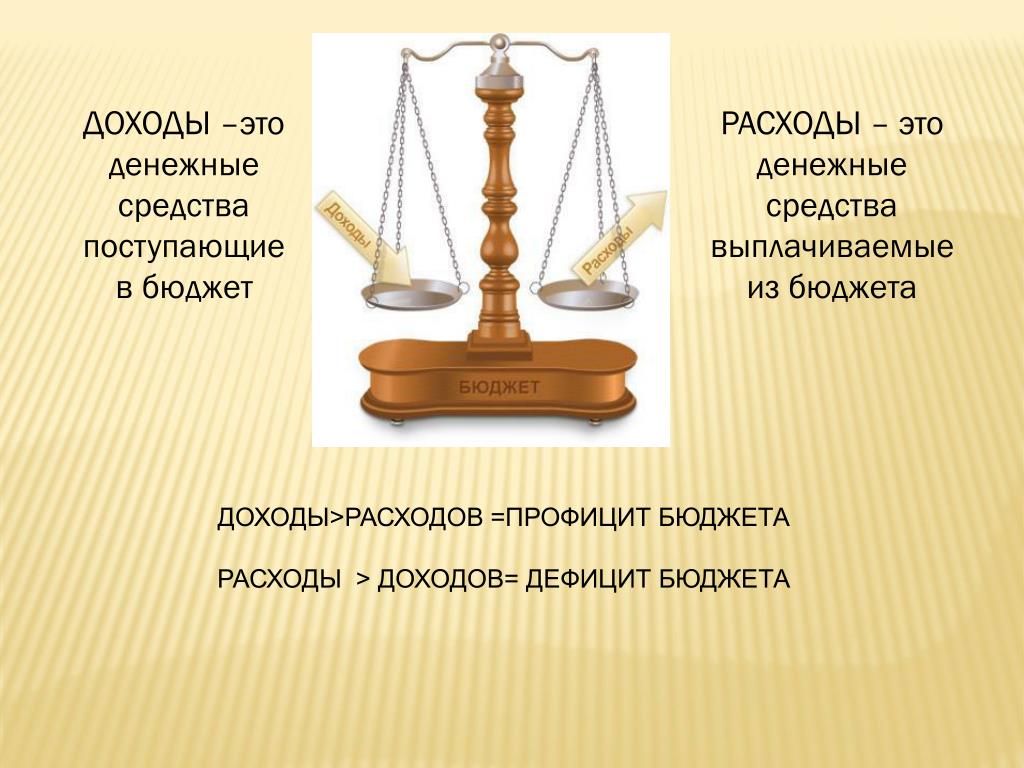 ДОХОДЫ –это денежные средства поступающие в бюджет

Доходы

Расходы

БЮДЖЕТ

РАСХОДЫ – это денежные средства выплачиваемые из бюджета

ДОХОДЫ>РАСХОДОВ =ПРОФИЦИТ БЮДЖЕТА

РАСХОДЫ > ДОХОДОВ= ДЕФИЦИТ БЮДЖЕТА